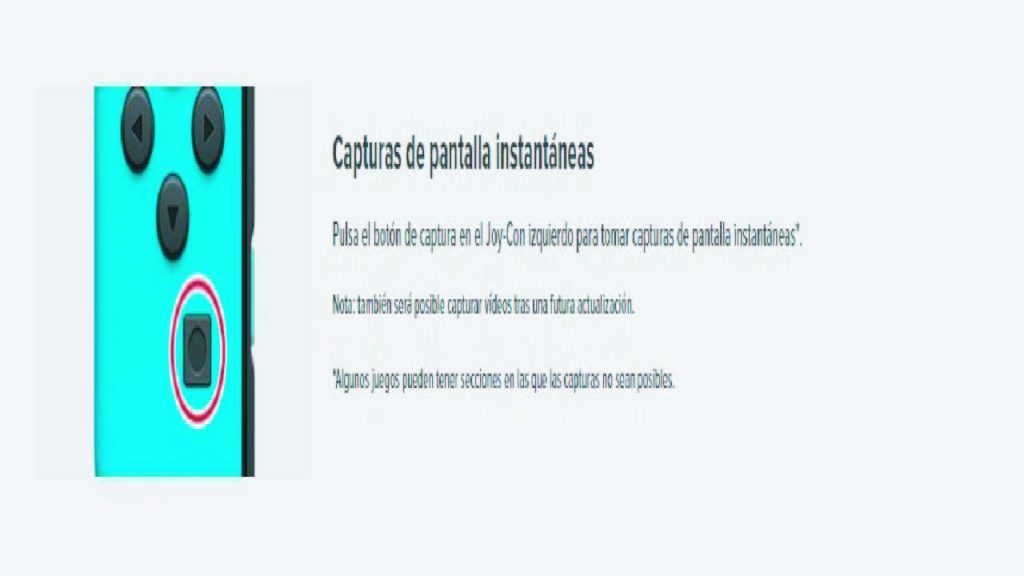 Capturas de pantalla instantáneas

Pulsa el botón de captura en el Joy-Con izquierdo para tomar capturas de pantalla instantáneas*.

Nota: también será posible capturar vídeos tras una futura actualización.

*Algunos juegos pueden tener secciones en las que las capturas no sean posibles.